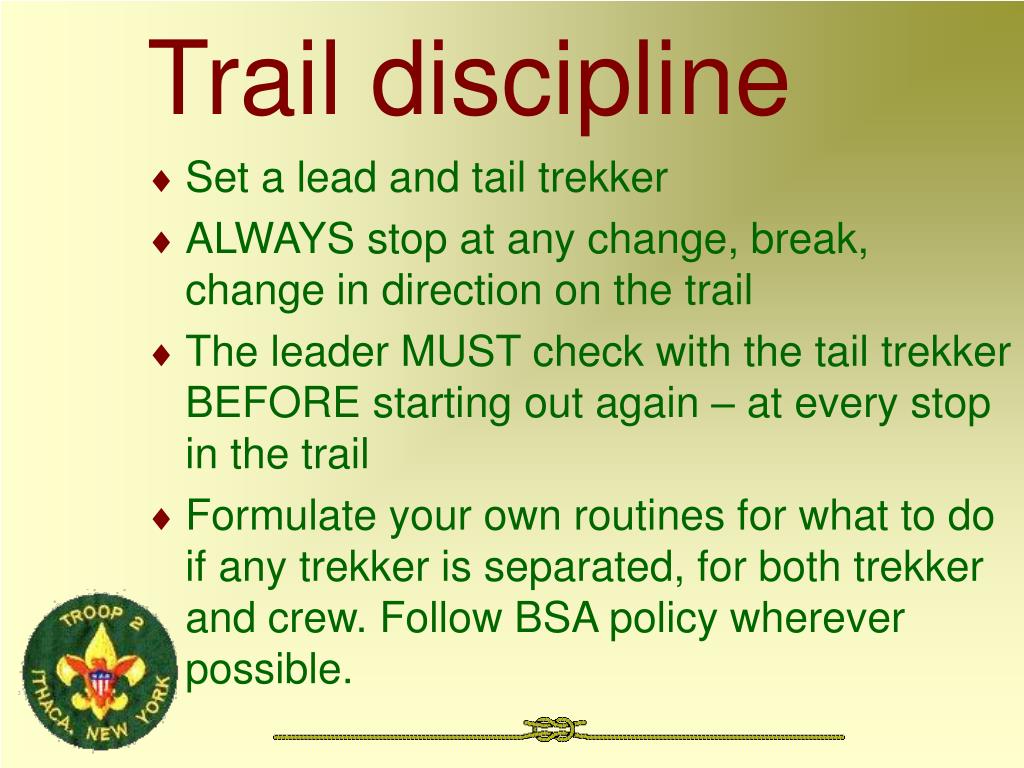 Trail discipline

♦ Set a lead and tail trekker

♦ ALWAYS stop at any change, break, change in direction on the trail

♦ The leader MUST check with the tail trekker BEFORE starting out again – at every stop in the trail

♦ Formulate your own routines for what to do if any trekker is separated, for both trekker and crew. Follow BSA policy wherever possible.

TROOP 2
ITHACA, NEW YORK